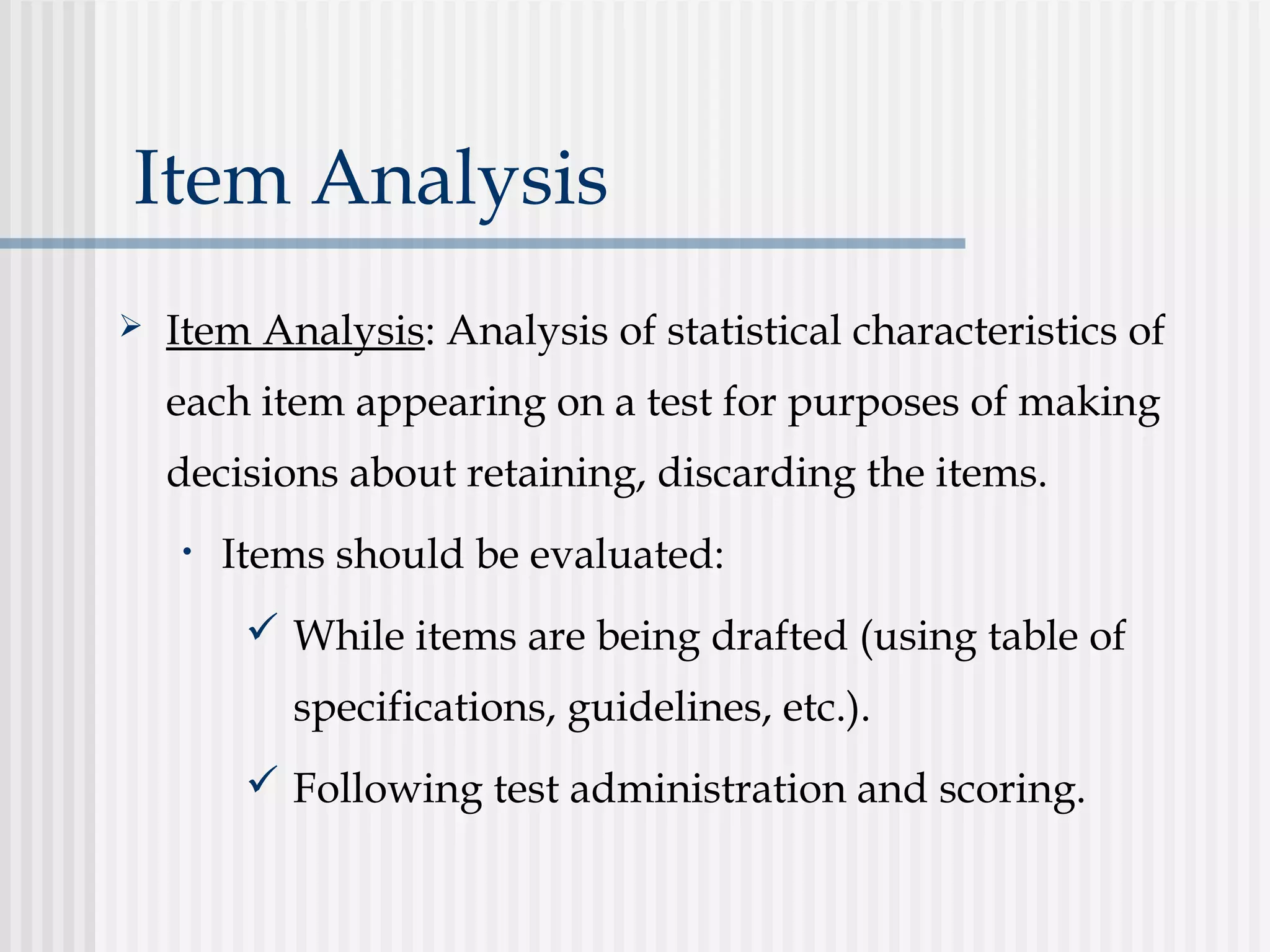 Item Analysis

➢ Item Analysis: Analysis of statistical characteristics of each item appearing on a test for purposes of making decisions about retaining, discarding the items.

• Items should be evaluated:

✓ While items are being drafted (using table of specifications, guidelines, etc.).

✓ Following test administration and scoring.